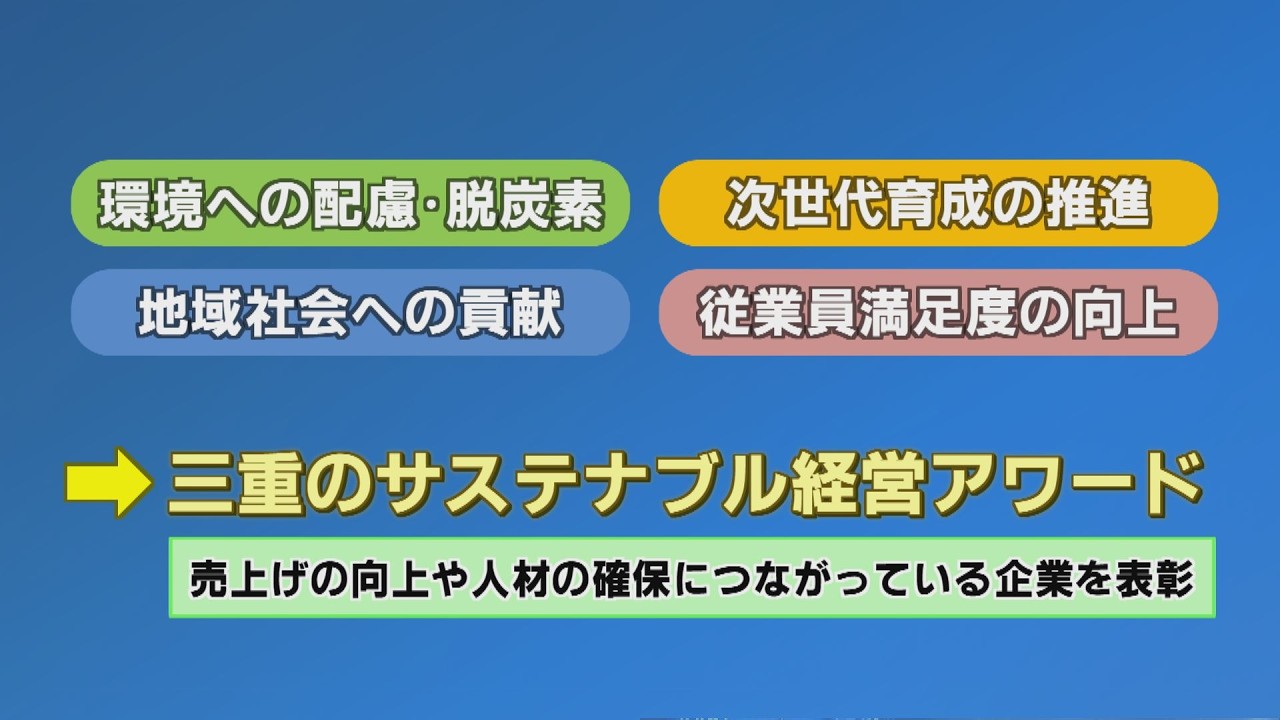 環境への配慮・脱炭素

次世代育成の推進

地域社会への貢献

従業員満足度の向上

三重のサステナブル経営アワード

売上げの向上や人材の確保につながっている企業を表彰